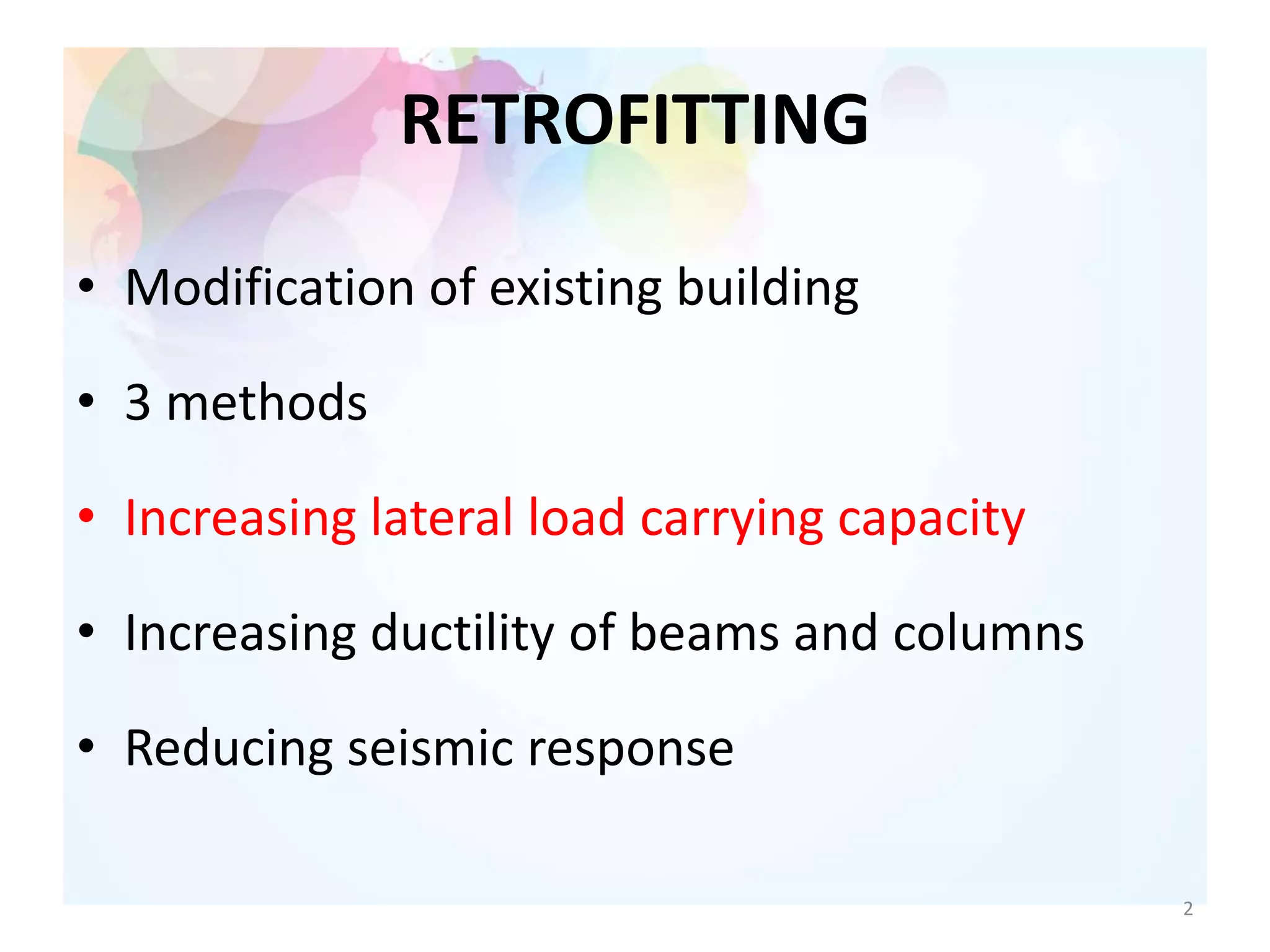 RETROFITTING

• Modification of existing building

• 3 methods

• Increasing lateral load carrying capacity

• Increasing ductility of beams and columns

• Reducing seismic response

2